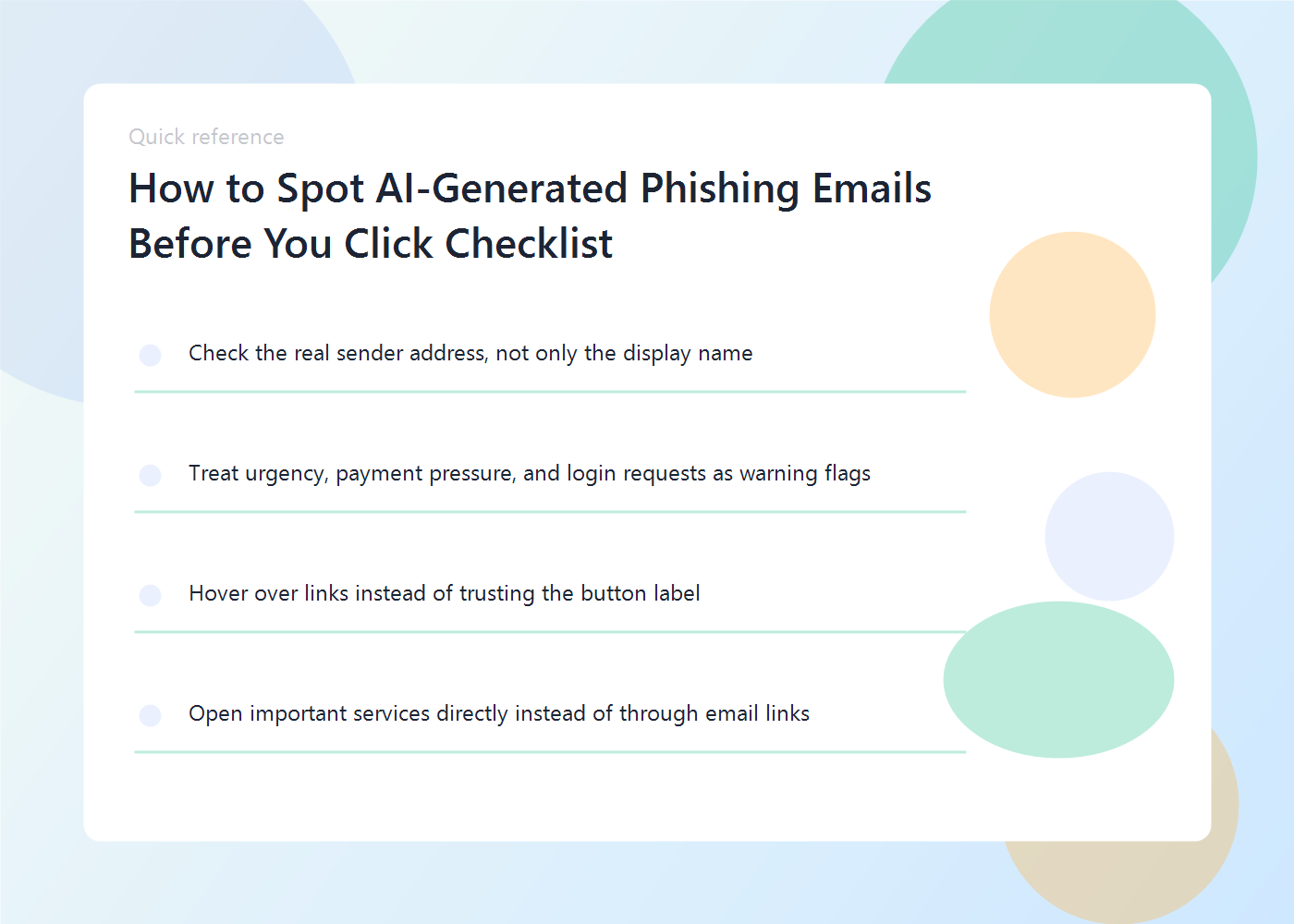 Quick reference

How to Spot AI-Generated Phishing Emails Before You Click Checklist

Check the real sender address, not only the display name

Treat urgency, payment pressure, and login requests as warning flags

Hover over links instead of trusting the button label

Open important services directly instead of through email links